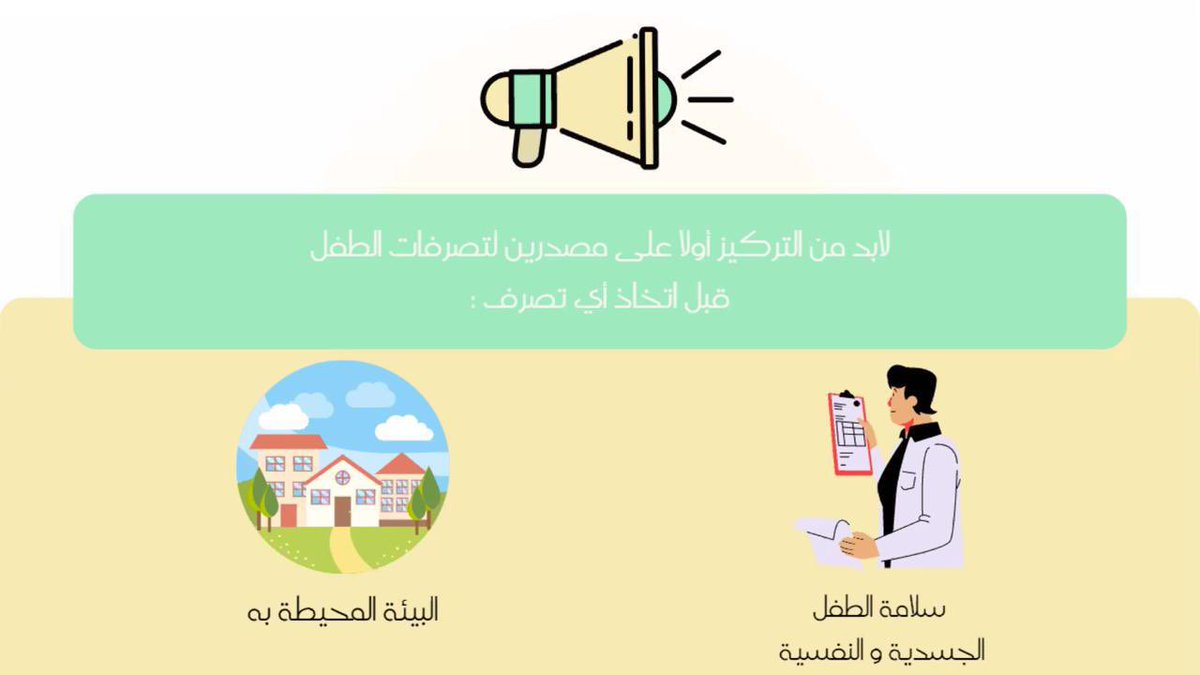 لابد من التركيز أولا على مصدرين لتصرفات الطفل
قبل اتخاذ أي تصرف :

سلامة الطفل
الجسدية و النفسية

البيئة المحيطة به